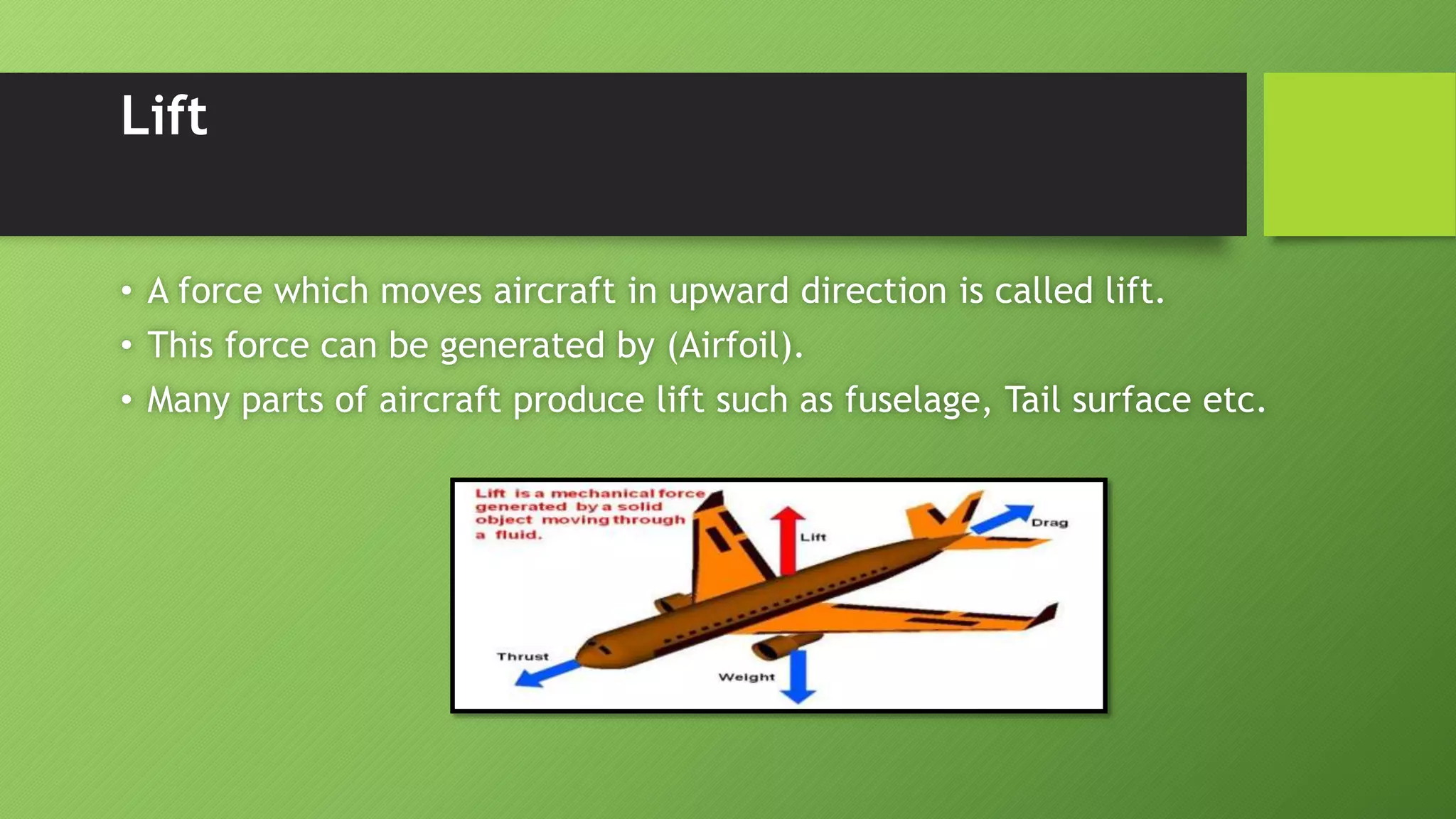 Lift

• A force which moves aircraft in upward direction is called lift.
• This force can be generated by (Airfoil).
• Many parts of aircraft produce lift such as fuselage, Tail surface etc.

Lift is a mechanical force generated by a solid object moving through a fluid.

Lift

Drag

Thrust

Weight